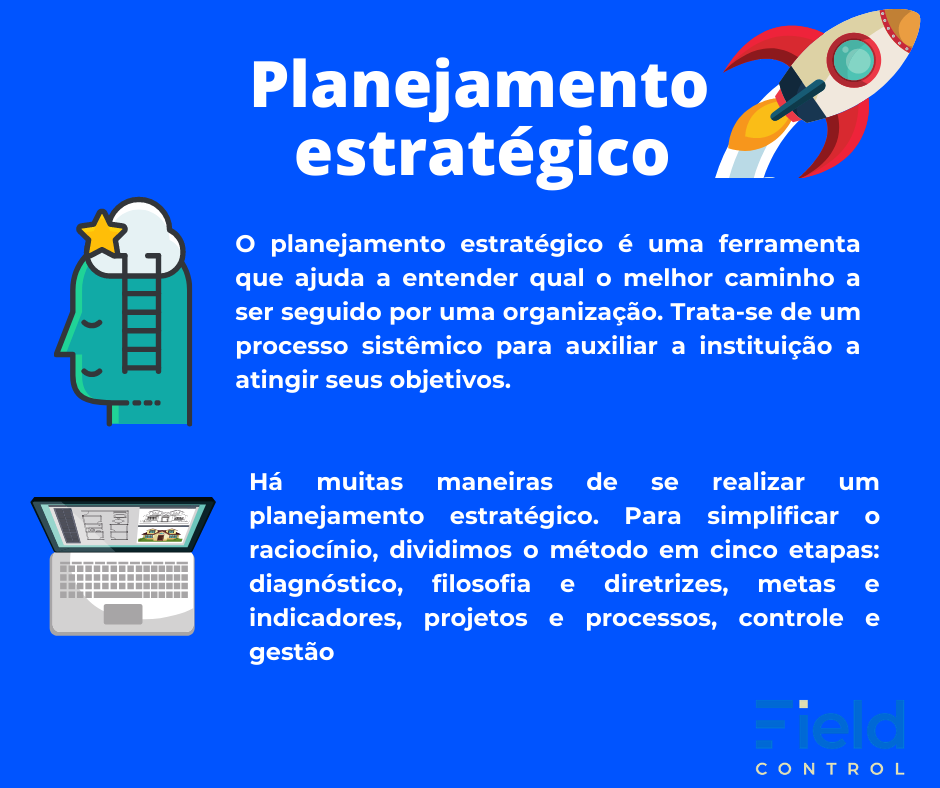 Planejamento estratégico

O planejamento estratégico é uma ferramenta que ajuda a entender qual o melhor caminho a ser seguido por uma organização. Trata-se de um processo sistêmico para auxiliar a instituição a atingir seus objetivos.

Há muitas maneiras de se realizar um planejamento estratégico. Para simplificar o raciocínio, dividimos o método em cinco etapas: diagnóstico, filosofia e diretrizes, metas e indicadores, projetos e processos, controle e gestão

Field CONTROL